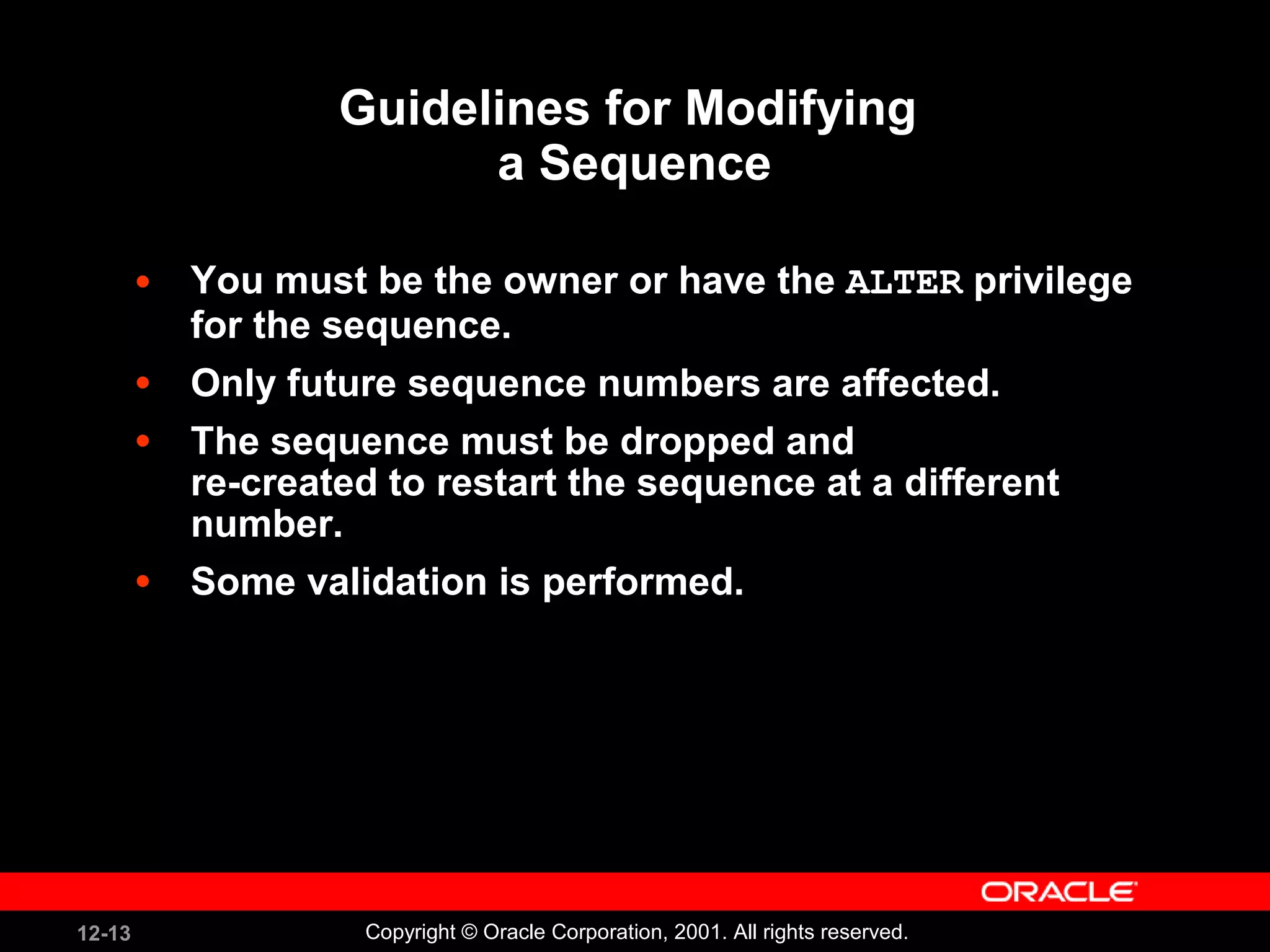 Guidelines for Modifying a Sequence

• You must be the owner or have the ALTER privilege for the sequence.

• Only future sequence numbers are affected.

• The sequence must be dropped and re-created to restart the sequence at a different number.

• Some validation is performed.

ORACLE

12-13

Copyright © Oracle Corporation, 2001. All rights reserved.